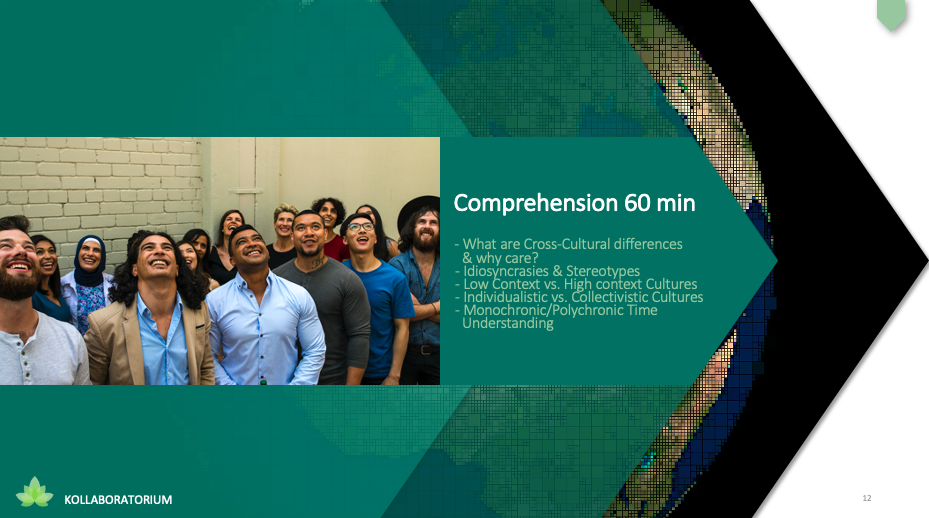 Comprehension 60 min

- What are Cross-Cultural differences & why care?
- Idiosyncrasies & Stereotypes
- Low Context vs. High context Cultures
- Individualistic vs. Collectivistic Cultures
- Monochronic/Polychronic Time Understanding

KOLLABORATORIUM

12